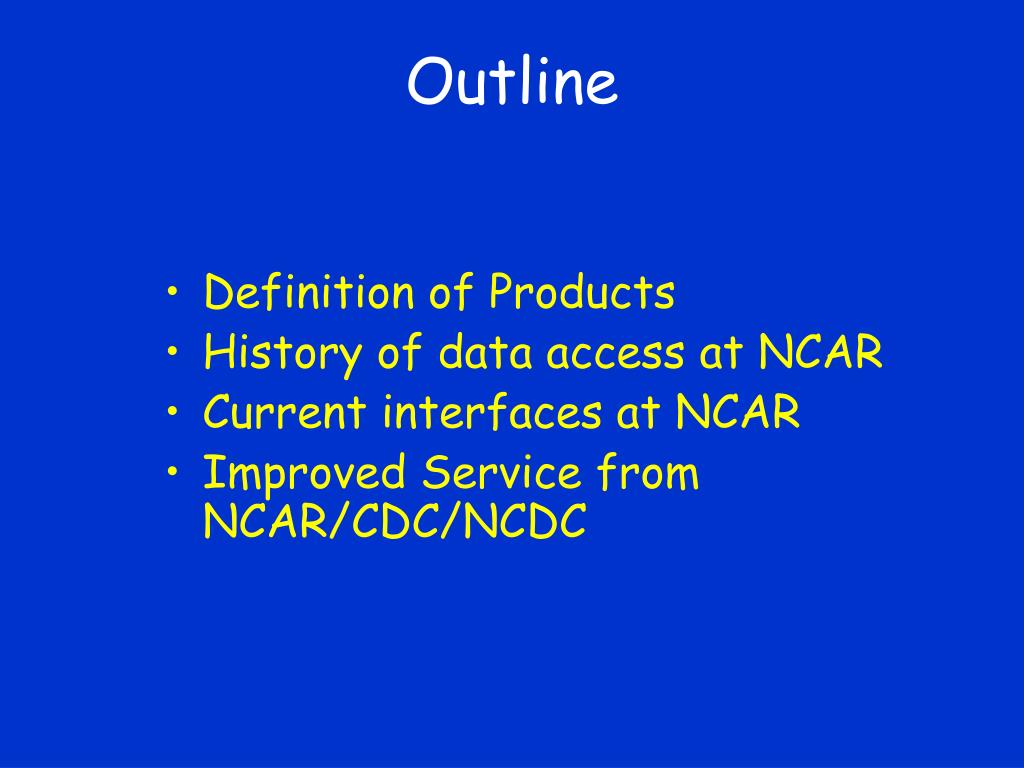 Outline

• Definition of Products
• History of data access at NCAR
• Current interfaces at NCAR
• Improved Service from NCAR/CDC/NCDC